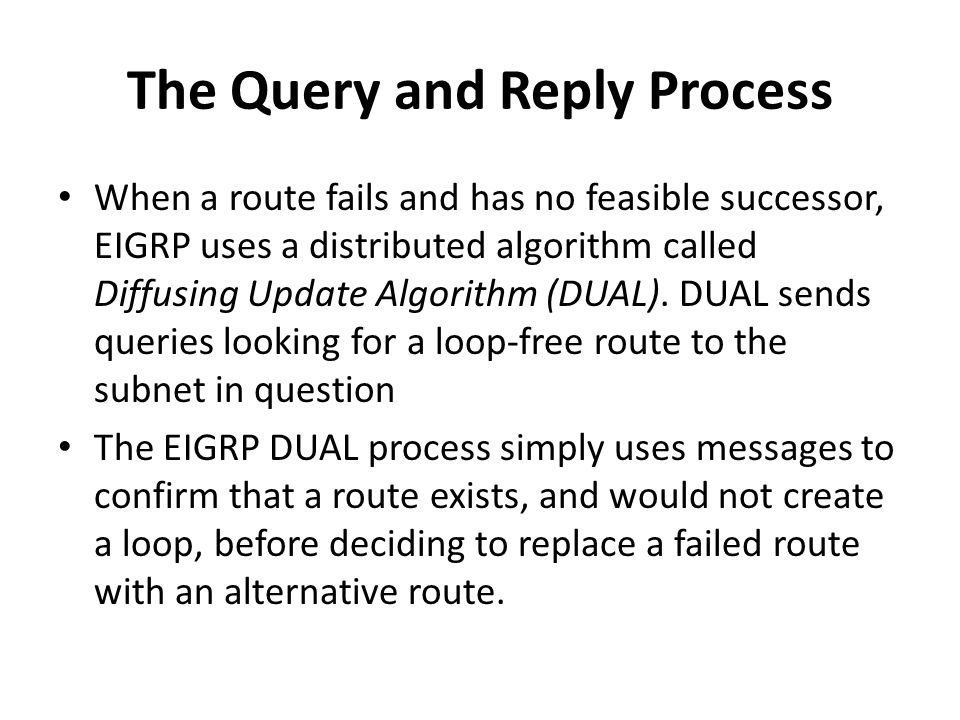 The Query and Reply Process

• When a route fails and has no feasible successor, EIGRP uses a distributed algorithm called Diffusing Update Algorithm (DUAL). DUAL sends queries looking for a loop-free route to the subnet in question

• The EIGRP DUAL process simply uses messages to confirm that a route exists, and would not create a loop, before deciding to replace a failed route with an alternative route.